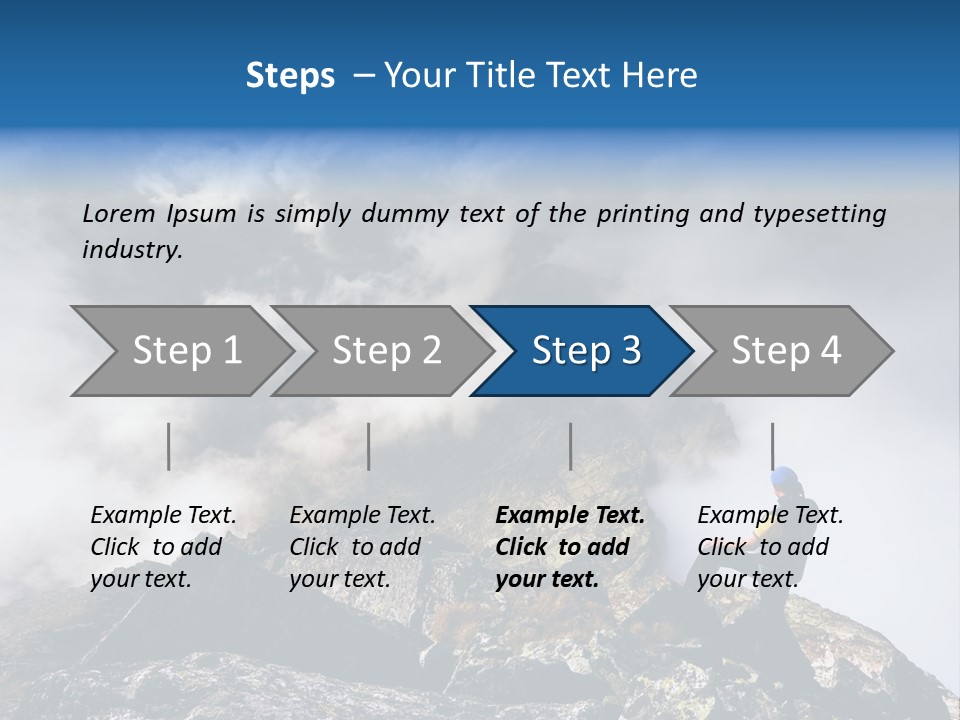 Steps – Your Title Text Here

Lorem Ipsum is simply dummy text of the printing and typesetting industry.

Step 1

Step 2

Step 3

Step 4

Example Text. Click to add your text.

Example Text. Click to add your text.

Example Text. Click to add your text.

Example Text. Click to add your text.